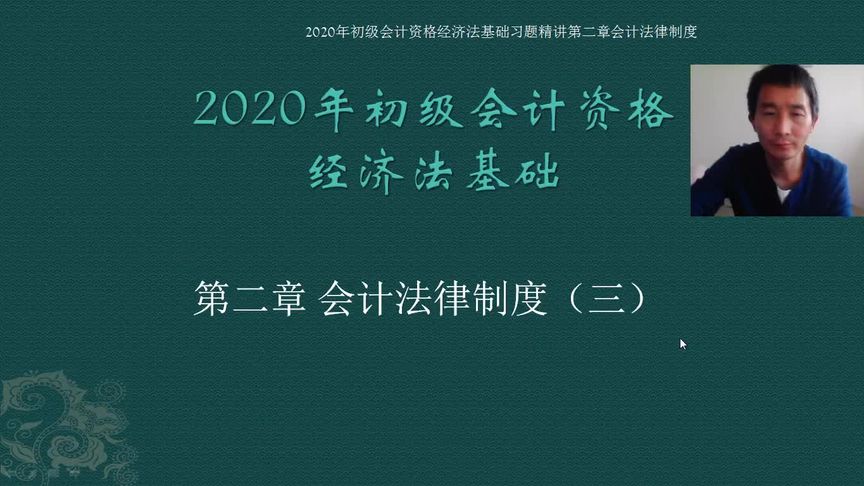 2020年初级会计资格经济法基础习题精讲第二章会计法律制度

2020年初级会计资格
经济法基础

第二章 会计法律制度（三）